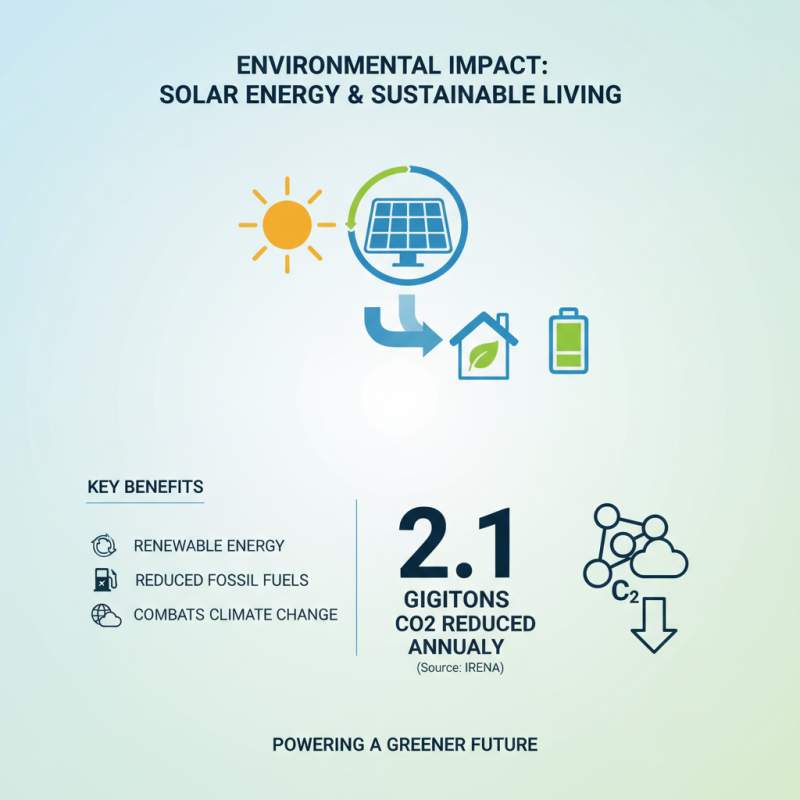 ENVIRONMENTAL IMPACT:
SOLAR ENERGY & SUSTAINABLE LIVING

KEY BENEFITS

RENEWABLE ENERGY

REDUCED FOSSIL FUELS

COMBATS CLIMATE CHANGE

2.1

GIGITONS
CO2 REDUCED
ANNUALY

(Source: IRENA)

$C_2$

POWERING A GREENER FUTURE